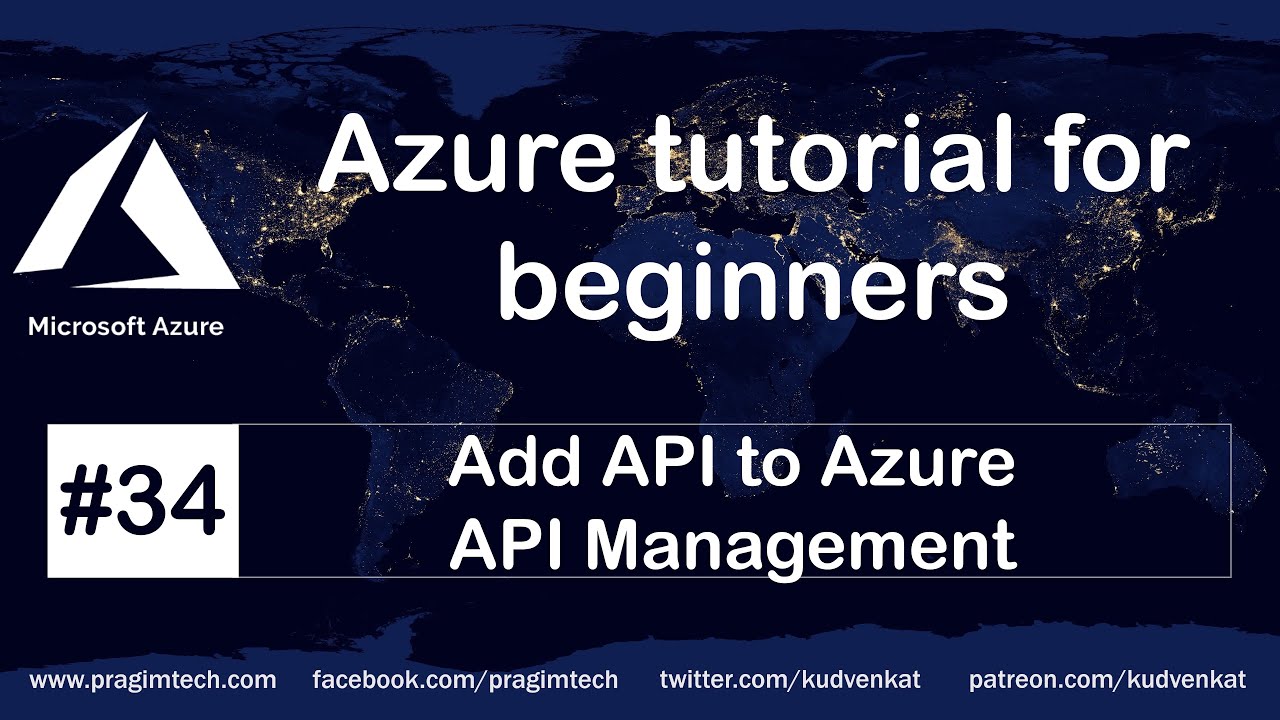 Microsoft Azure

Azure tutorial for beginners

#34

Add API to Azure API Management

www.pragimtech.com facebook.com/pragimtech twitter.com/kudvenkat patreon.com/kudvenkat